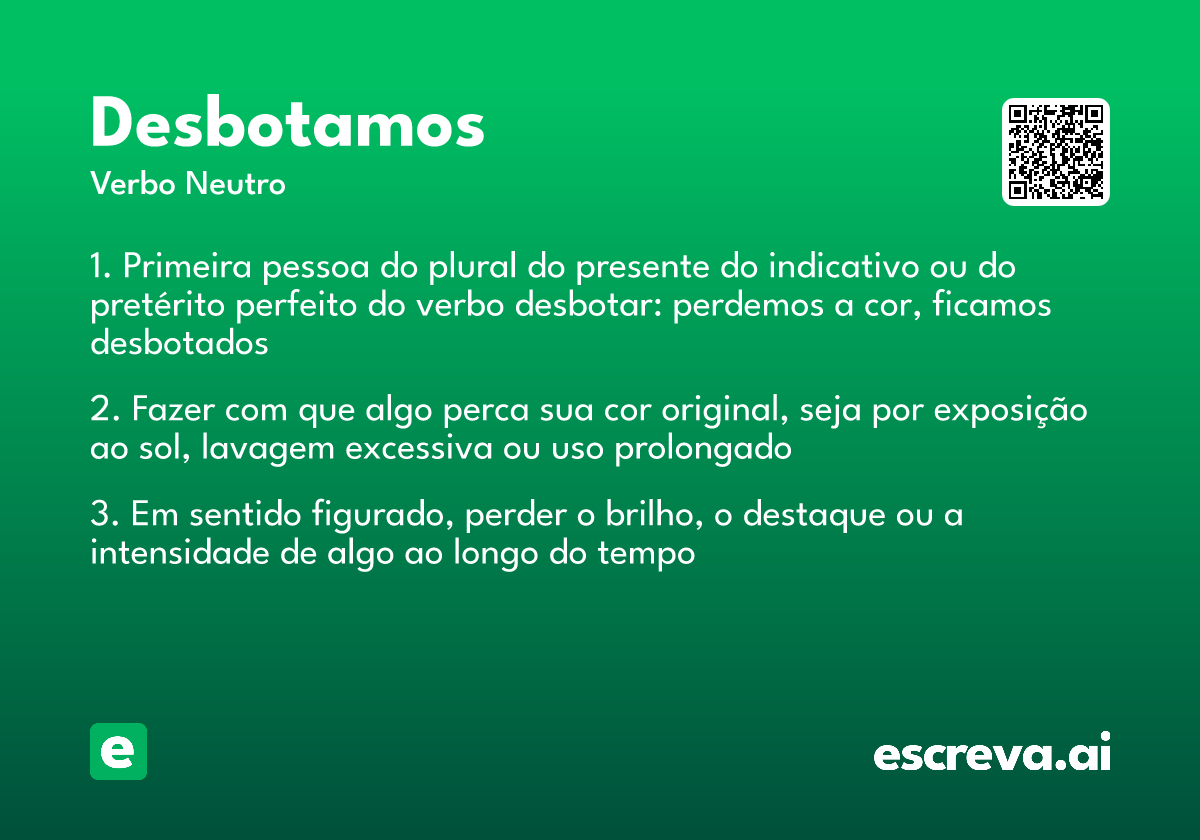 Desbotamos

Verbo Neutro

1. Primeira pessoa do plural do presente do indicativo ou do pretérito perfeito do verbo desbotar: perdemos a cor, ficamos desbotados

2. Fazer com que algo perca sua cor original, seja por exposição ao sol, lavagem excessiva ou uso prolongado

3. Em sentido figurado, perder o brilho, o destaque ou a intensidade de algo ao longo do tempo

e

escreva.ai